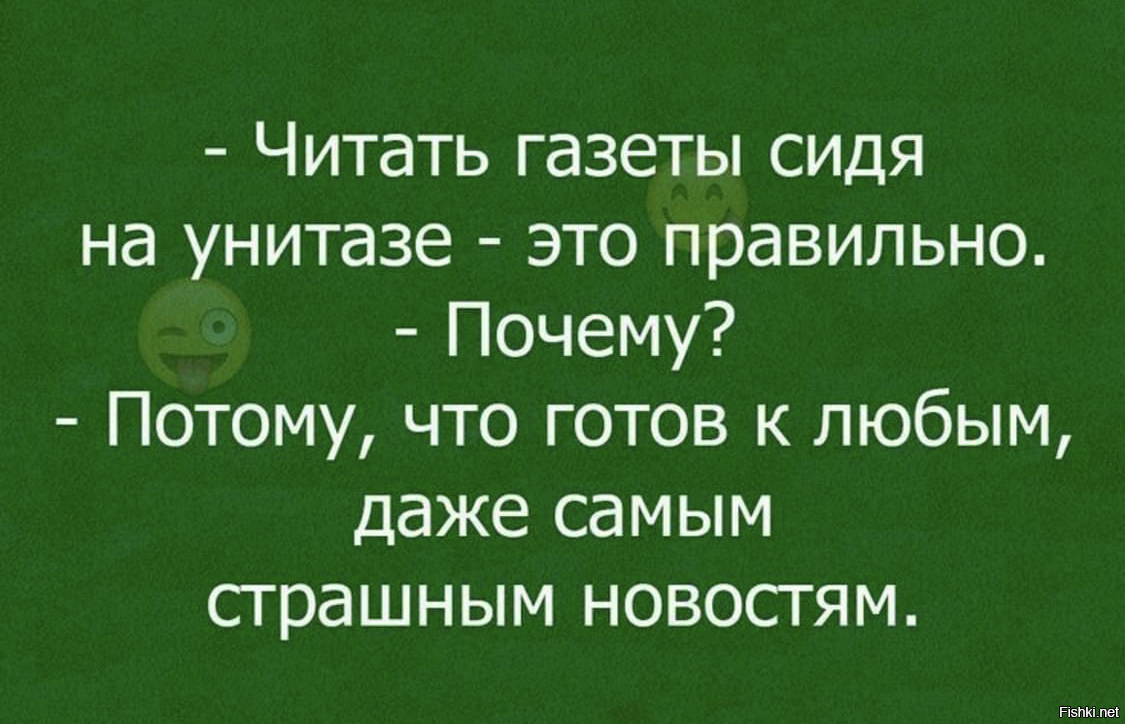 - Читать газеты сидя на унитазе - это правильно.
- Почему?
- Потому, что готов к любым, даже самым страшным новостям.

Fishki.net